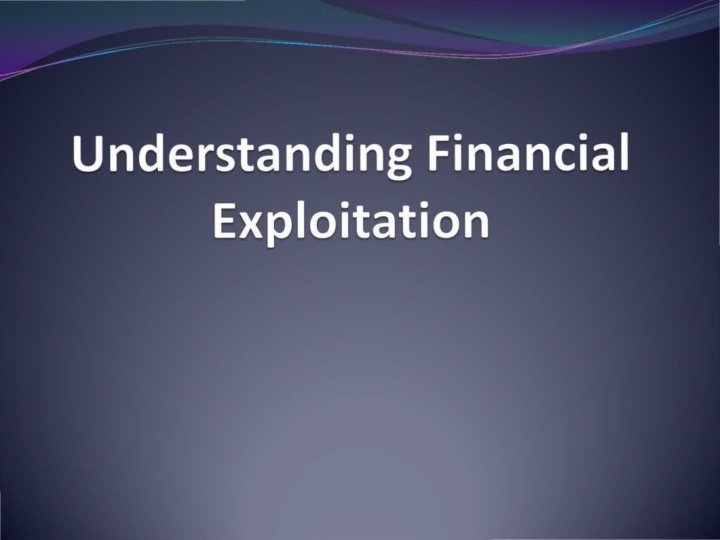 Understanding Financial Exploitation